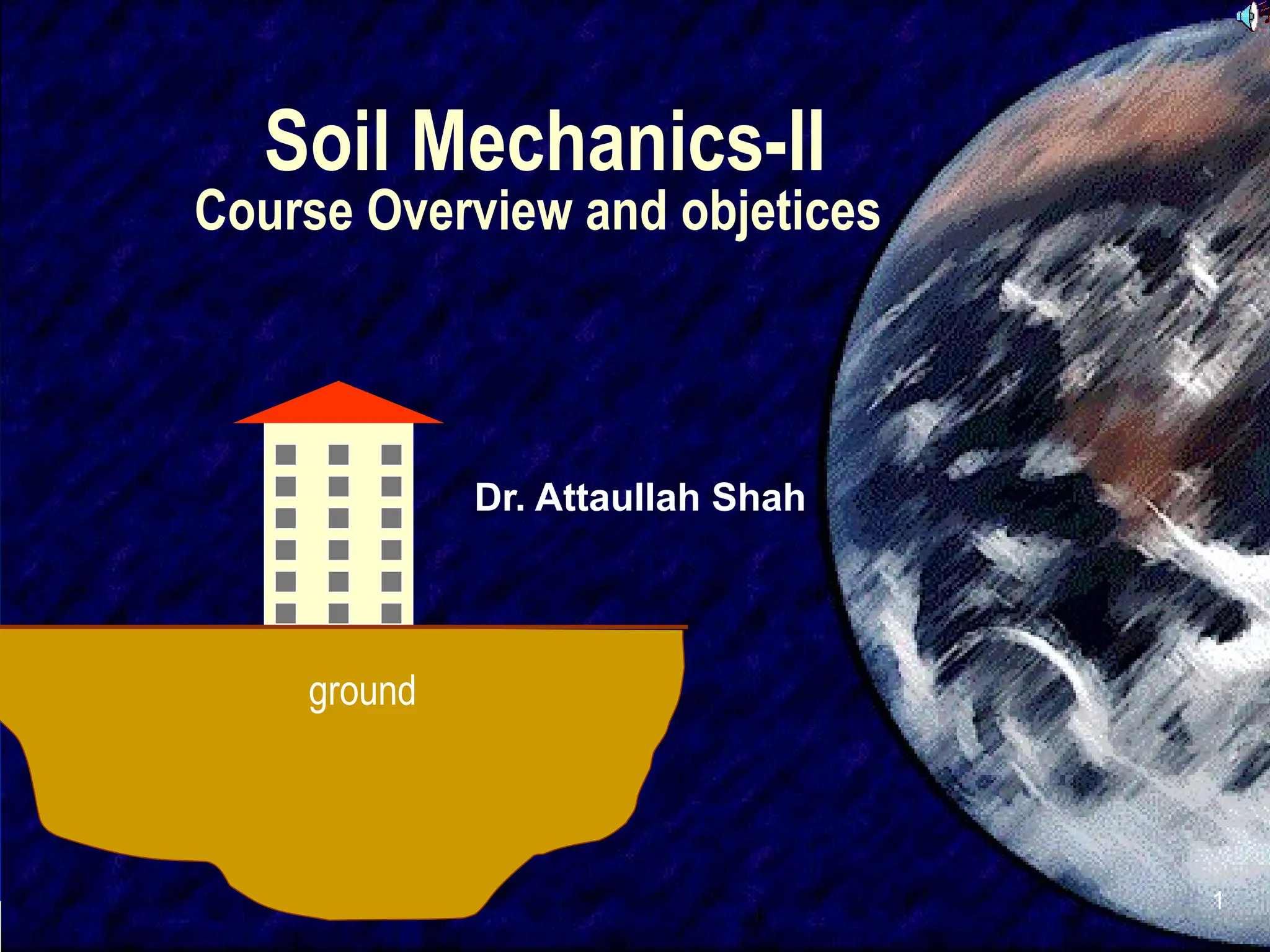 Soil Mechanics-II
Course Overview and objetices

Dr. Attaullah Shah

ground

1